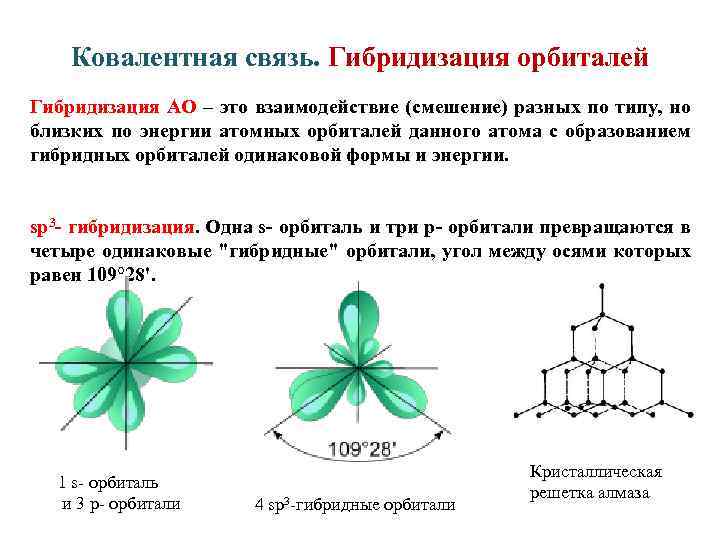 Ковалентная связь. Гибридизация орбиталей

Гибридизация АО – это взаимодействие (смешение) разных по типу, но близких по энергии атомных орбиталей данного атома с образованием гибридных орбиталей одинаковой формы и энергии.

$sp^3$- гибридизация. Одна s- орбиталь и три p- орбитали превращаются в четыре одинаковые "гибридные" орбитали, угол между осями которых равен 109°28'.

109°28'

1 s- орбиталь
и 3 p- орбитали

4 $sp^3$-гибридные орбитали

Кристаллическая решетка алмаза